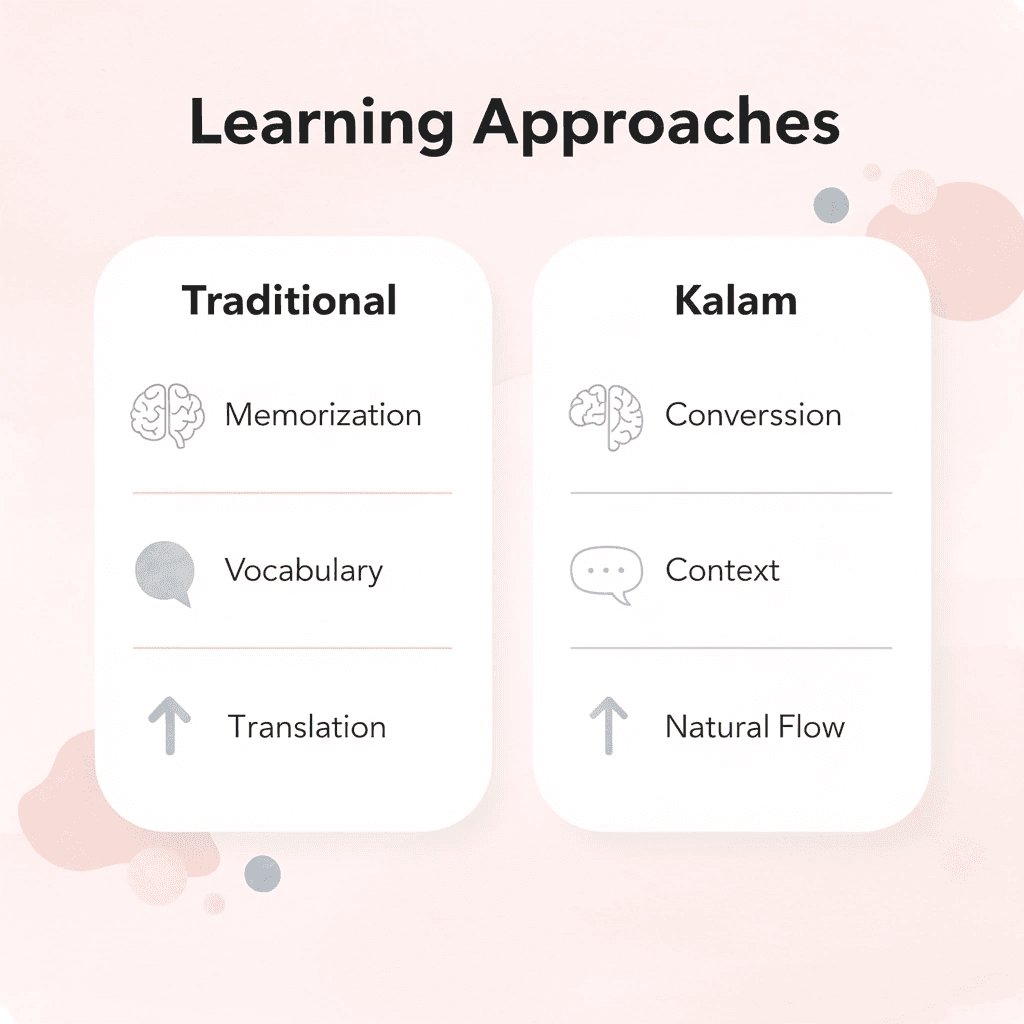 Learning Approaches

Traditional

Memorization

Vocabulary

Translation

Kalam

Converssion

Context

Natural Flow